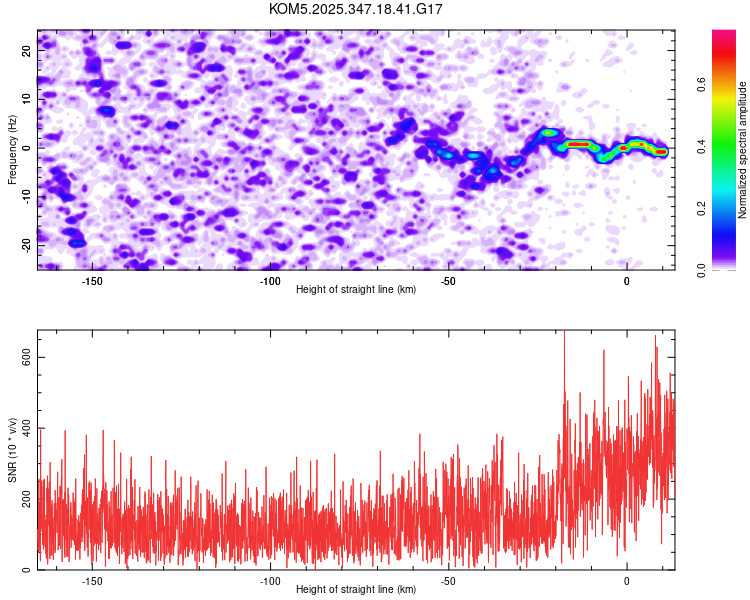 KOM5.2025.347.18.41.G17

Frequency (Hz)

20
10
0
-10
-20

-150
-100
-50
0

Height of straight line (km)

Normalized spectral amplitude

0.0
0.2
0.4
0.6

SNR (10 * v/v)

600
400
200
0

-150
-100
-50
0

Height of straight line (km)